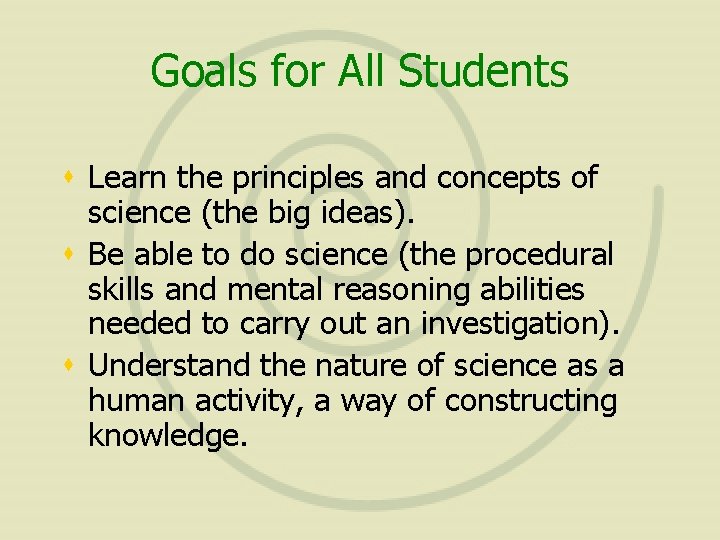 Goals for All Students

- Learn the principles and concepts of science (the big ideas).
- Be able to do science (the procedural skills and mental reasoning abilities needed to carry out an investigation).
- Understand the nature of science as a human activity, a way of constructing knowledge.